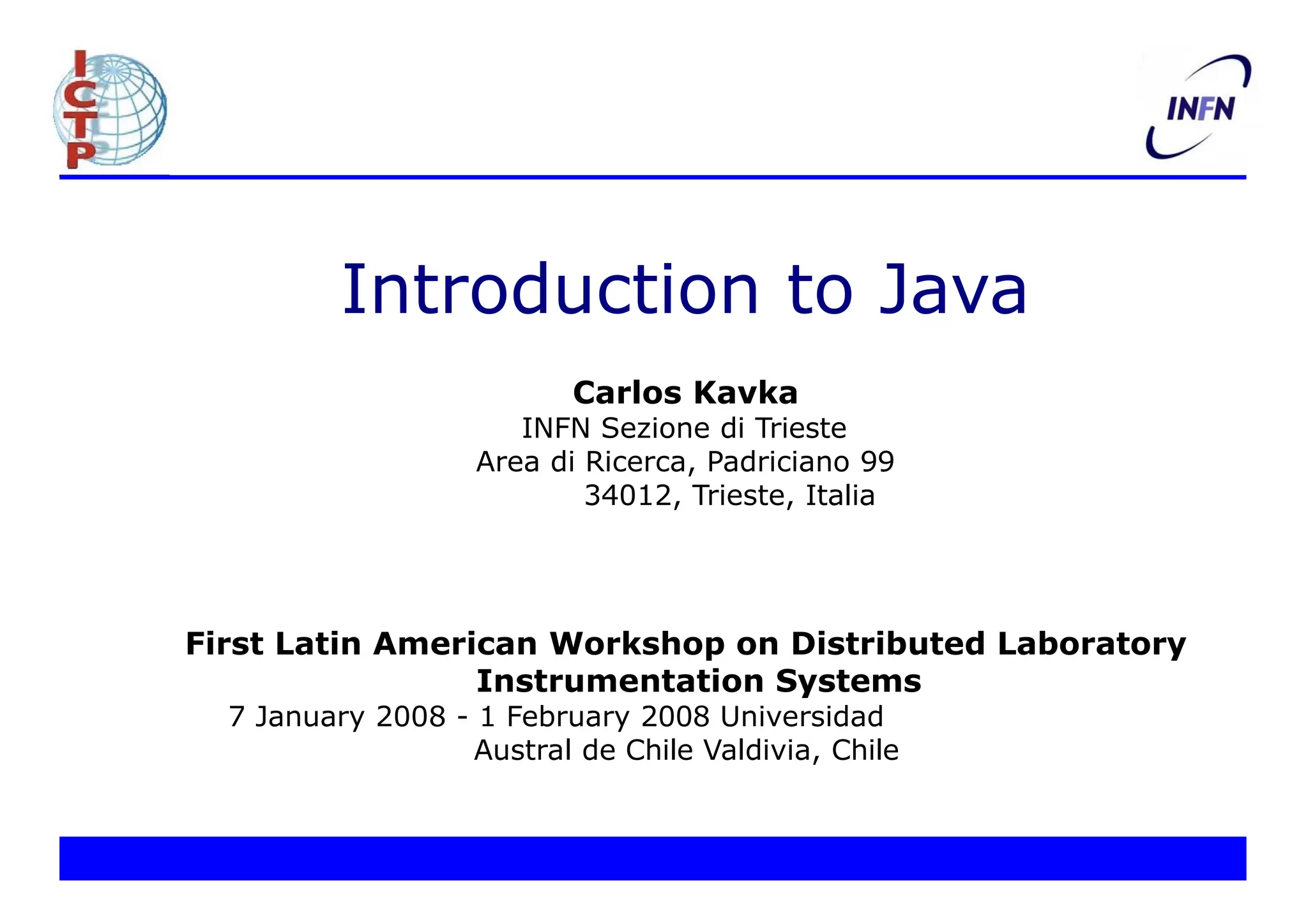 ICTP

INFN

Introduction to Java

Carlos Kavka
INFN Sezione di Trieste
Area di Ricerca, Padriciano 99
34012, Trieste, Italia

First Latin American Workshop on Distributed Laboratory Instrumentation Systems
7 January 2008 - 1 February 2008 Universidad Austral de Chile Valdivia, Chile